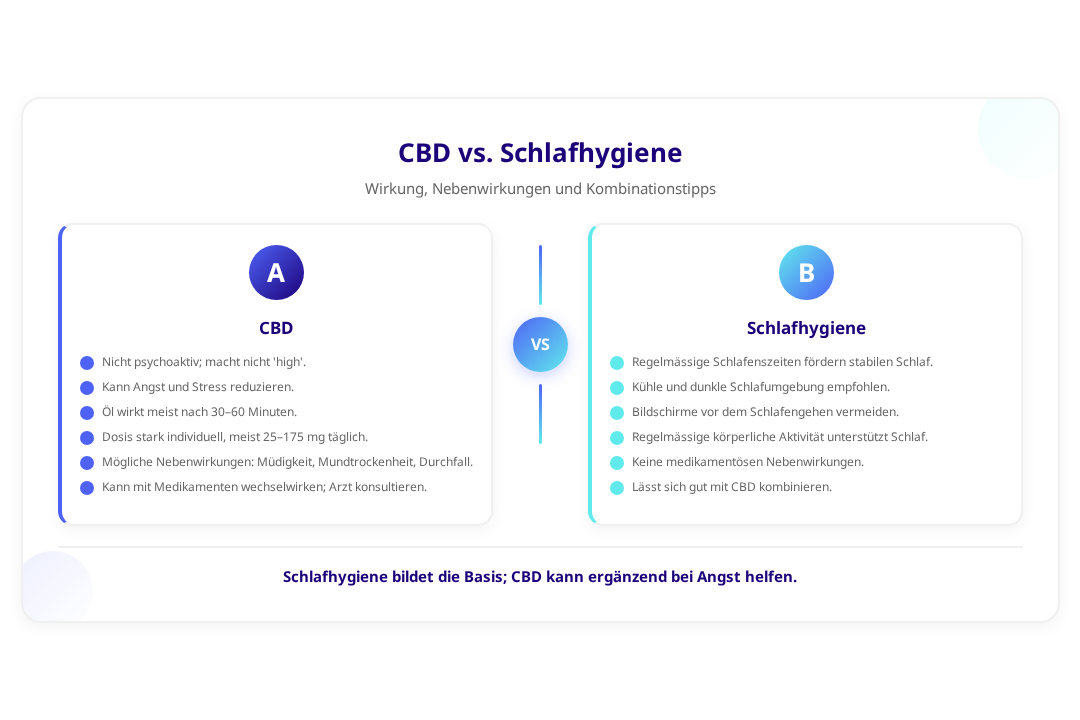 CBD vs. Schlafhygiene

Wirkung, Nebenwirkungen und Kombinationstipps

A

CBD

Nicht psychoaktiv; macht nicht 'high'.

Kann Angst und Stress reduzieren.

Öl wirkt meist nach 30–60 Minuten.

Dosis stark individuell, meist 25–175 mg täglich.

Mögliche Nebenwirkungen: Müdigkeit, Mundtrockenheit, Durchfall.

Kann mit Medikamenten wechselwirken; Arzt konsultieren.

VS

B

Schlafhygiene

Regelmässige Schlafenszeiten fördern stabilen Schlaf.

Kühle und dunkle Schlafumgebung empfohlen.

Bildschirme vor dem Schlafengehen vermeiden.

Regelmässige körperliche Aktivität unterstützt Schlaf.

Keine medikamentösen Nebenwirkungen.

Lässt sich gut mit CBD kombinieren.

Schlafhygiene bildet die Basis; CBD kann ergänzend bei Angst helfen.